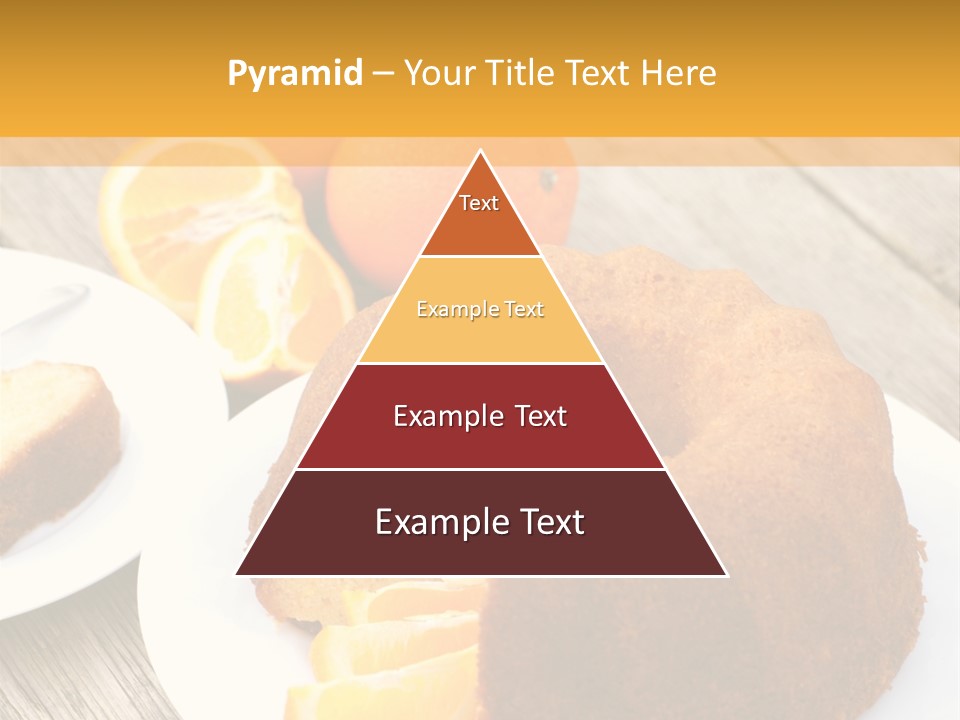 Pyramid – Your Title Text Here

Text

Example Text

Example Text

Example Text